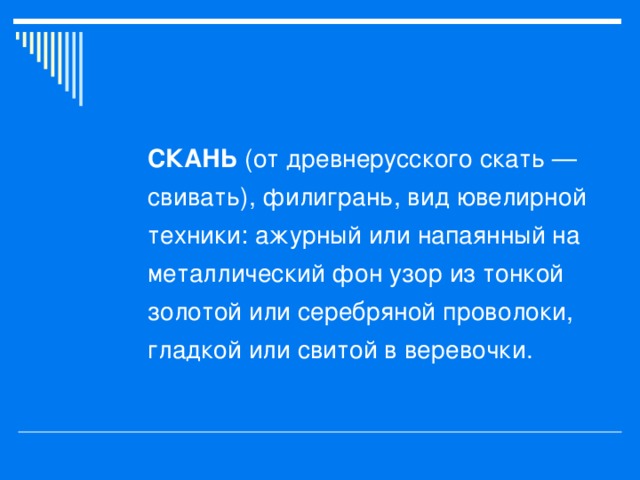 СКАНЬ (от древнерусского скать — свивать), филигрань, вид ювелирной техники: ажурный или напаянный на металлический фон узор из тонкой золотой или серебряной проволоки, гладкой или свитой в веревочки.